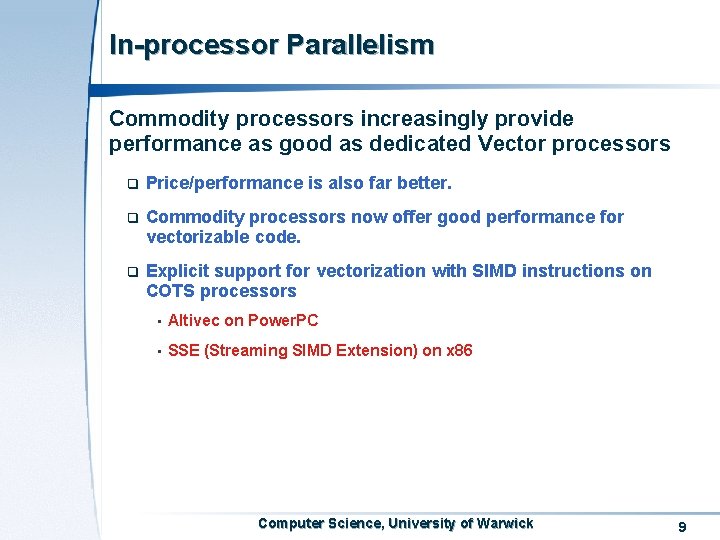 In-processor Parallelism

Commodity processors increasingly provide performance as good as dedicated Vector processors

❑ Price/performance is also far better.

❑ Commodity processors now offer good performance for vectorizable code.

❑ Explicit support for vectorization with SIMD instructions on COTS processors

▪ Altivec on PowerPC

▪ SSE (Streaming SIMD Extension) on x86

Computer Science, University of Warwick

9